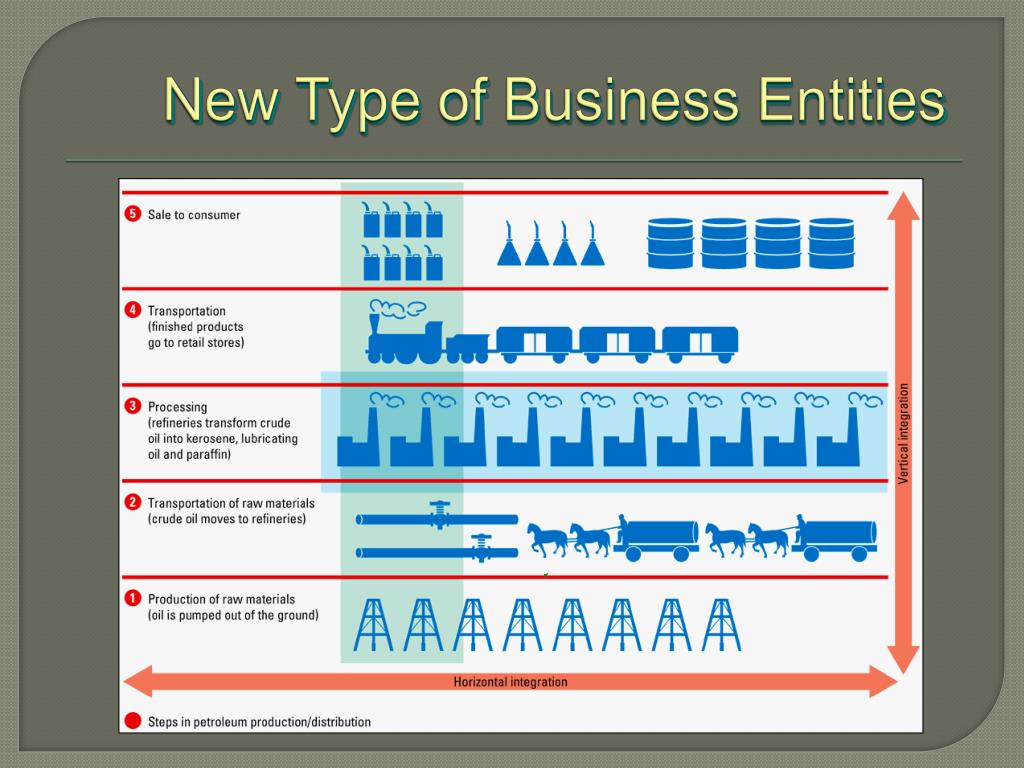 New Type of Business Entities

5 Sale to consumer

4 Transportation (finished products go to retail stores)

3 Processing (refineries transform crude oil into kerosene, lubricating oil and paraffin)

2 Transportation of raw materials (crude oil moves to refineries)

1 Production of raw materials (oil is pumped out of the ground)

Vertical integration

Horizontal integration

Steps in petroleum production/distribution